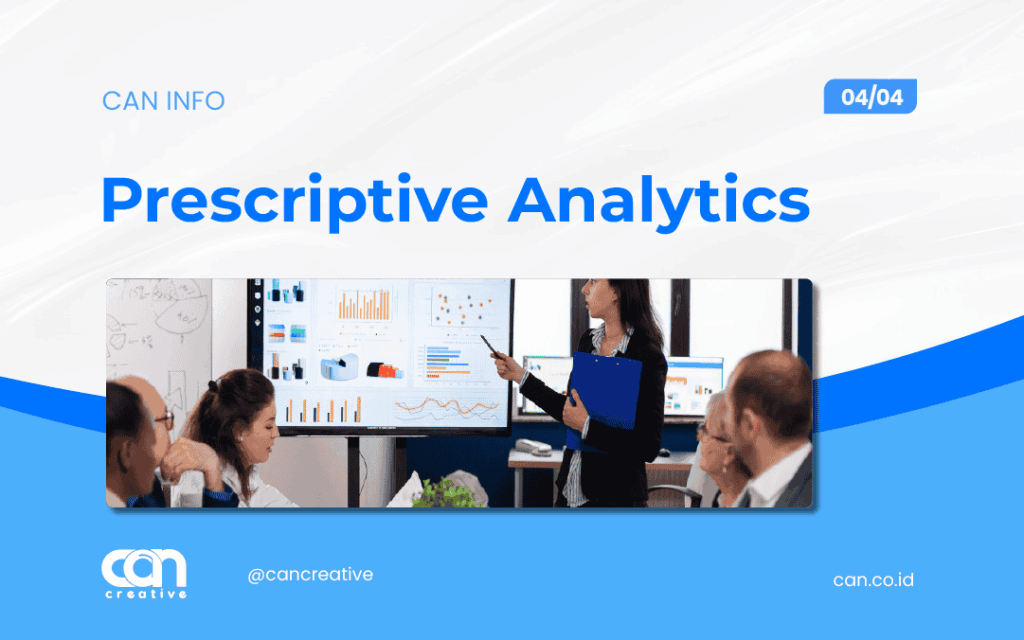 CAN INFO

04/04

Prescriptive Analytics

can
creative

@cancreative

can.co.id